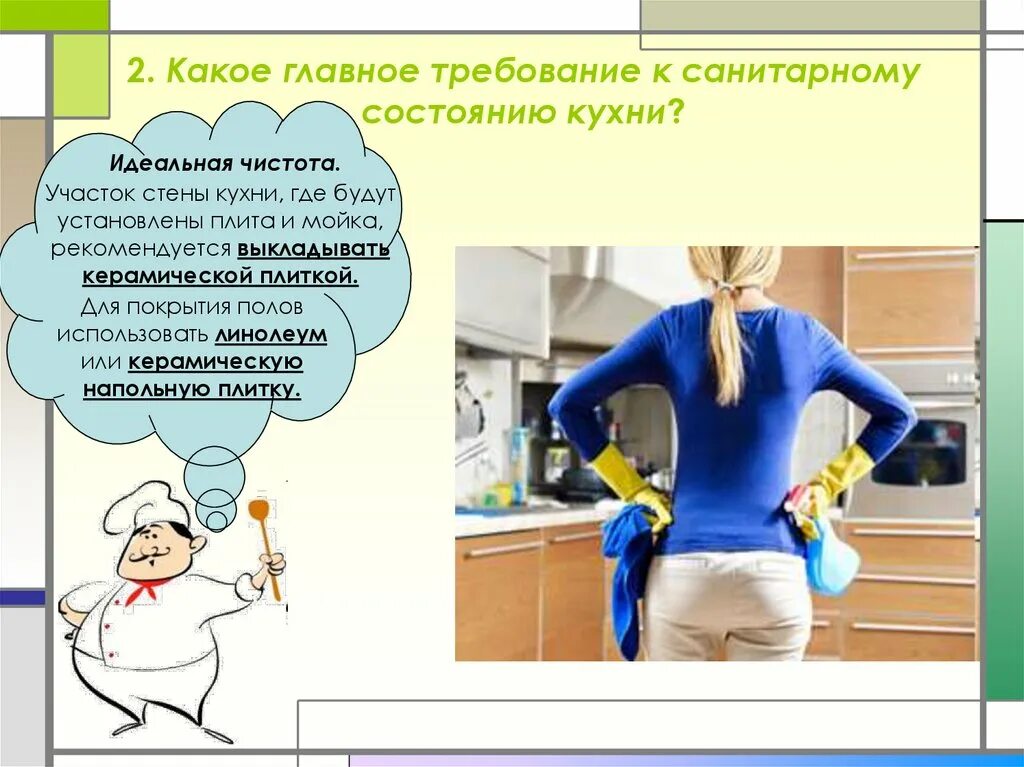 2. Какое главное требование к санитарному состоянию кухни?

Идеальная чистота.
Участок стены кухни, где будут установлены плита и мойка, рекомендуется выкладывать керамической плиткой.
Для покрытия полов использовать линолеум или керамическую напольную плитку.